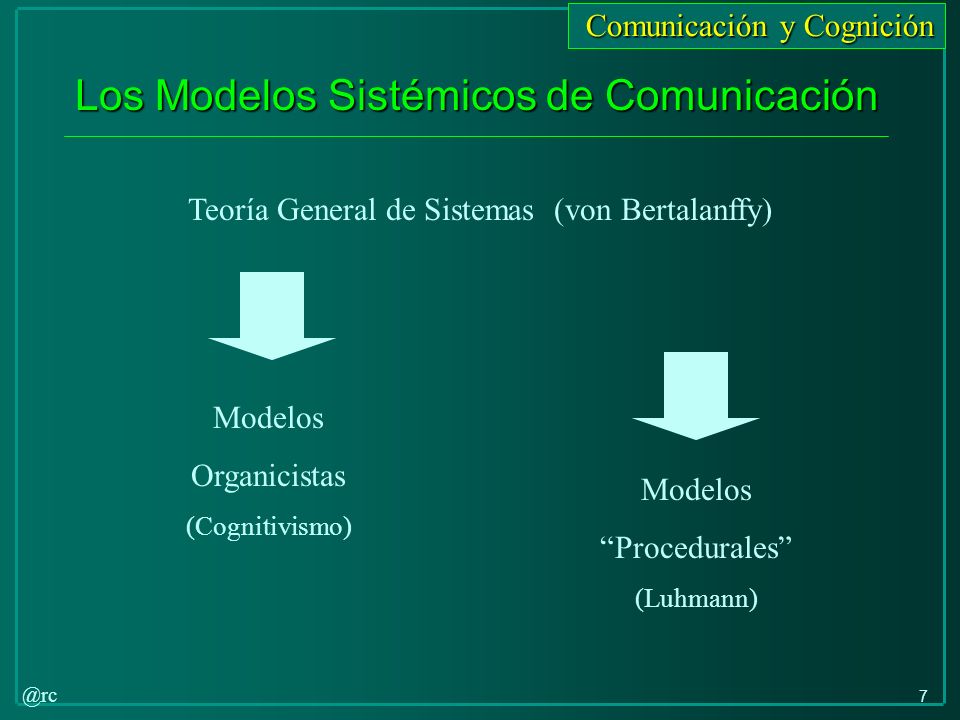 Comunicación y Cognición

Los Modelos Sistémicos de Comunicación

Teoría General de Sistemas (von Bertalanffy)

Modelos

Organicistas

(Cognitivismo)

Modelos

“Procedurales”

(Luhmann)

@rc

7